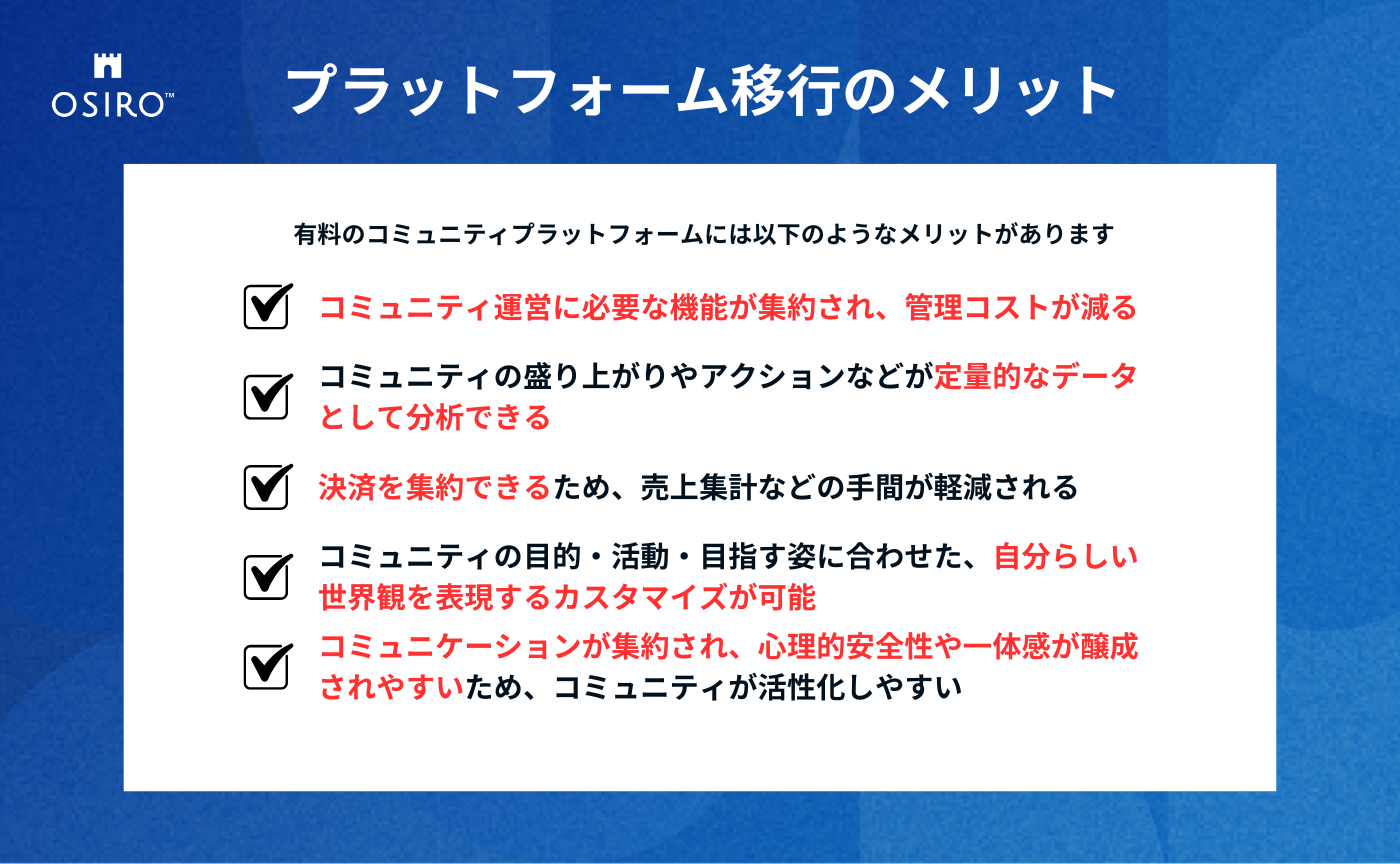 OSIRO™

プラットフォーム移行のメリット

有料のコミュニティプラットフォームには以下のようなメリットがあります

コミュニティ運営に必要な機能が集約され、管理コストが減る

コミュニティの盛り上がりやアクションなどが定量的なデータとして分析できる

決済を集約できるため、売上集計などの手間が軽減される

コミュニティの目的・活動・目指す姿に合わせた、自分らしい世界観を表現するカスタマイズが可能

コミュニケーションが集約され、心理的安全性や一体感が醸成されやすいため、コミュニティが活性化しやすい